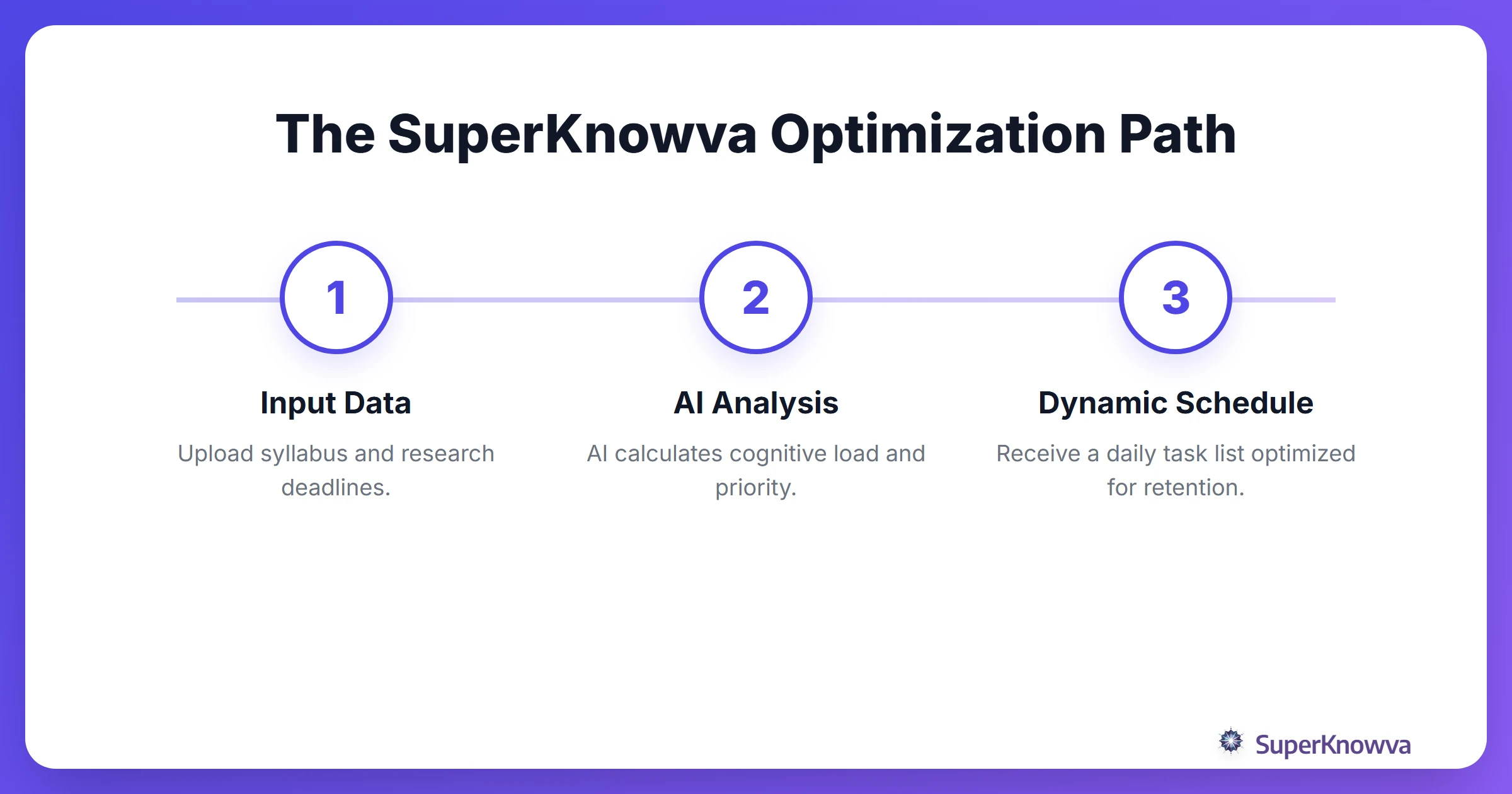 The SuperKnowva Optimization Path

1

Input Data

Upload syllabus and research deadlines.

2

AI Analysis

AI calculates cognitive load and priority.

3

Dynamic Schedule

Receive a daily task list optimized for retention.

SuperKnowva